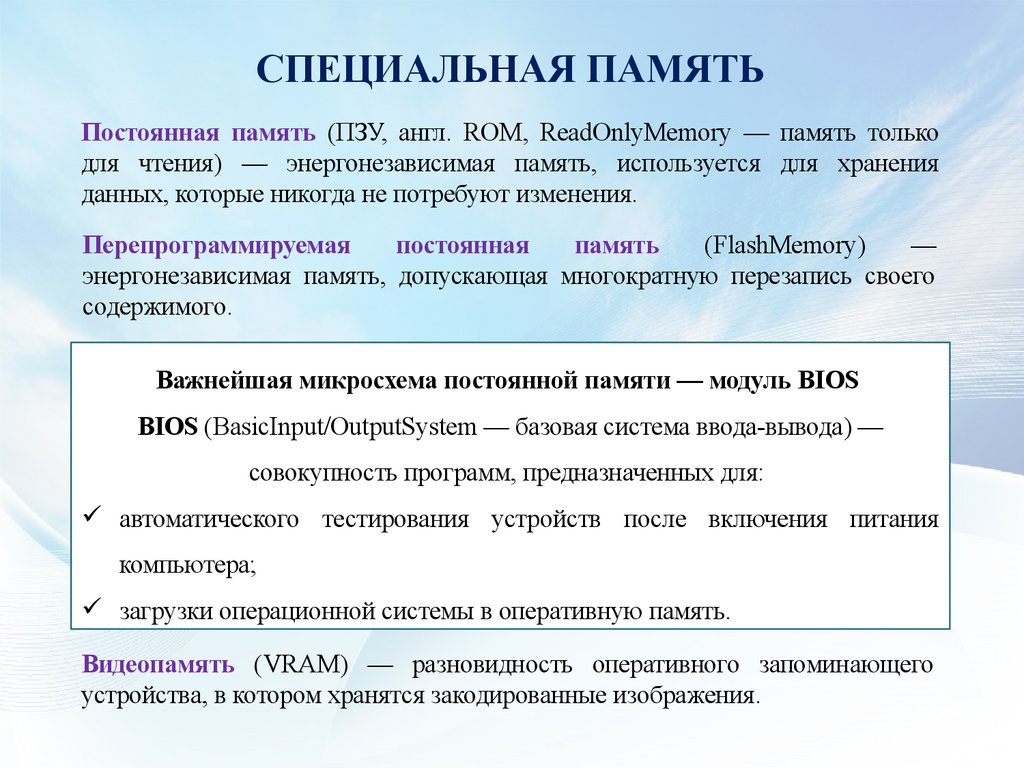 СПЕЦИАЛЬНАЯ ПАМЯТЬ

Постоянная память (ПЗУ, англ. ROM, ReadOnlyMemory — память только для чтения) — энергонезависимая память, используется для хранения данных, которые никогда не потребуют изменения.

Перепрограммируемая постоянная память (FlashMemory) — энергонезависимая память, допускающая многократную перезапись своего содержимого.

Важнейшая микросхема постоянной памяти — модуль BIOS

BIOS (BasicInput/OutputSystem — базовая система ввода-вывода) — совокупность программ, предназначенных для:

✓ автоматического тестирования устройств после включения питания компьютера;

✓ загрузки операционной системы в оперативную память.

Видеопамять (VRAM) — разновидность оперативного запоминающего устройства, в котором хранятся закодированные изображения.